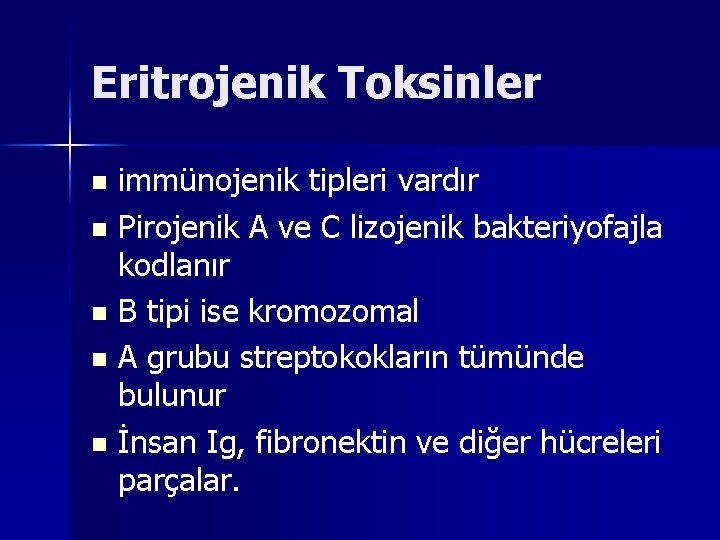 Eritrojenik Toksinler

- immünojenik tipleri vardır
- Pirojenik A ve C lizojenik bakteriyofajla kodlanır
- B tipi ise kromozomal
- A grubu streptokokların tümünde bulunur
- İnsan Ig, fibronektin ve diğer hücreleri parçalar.